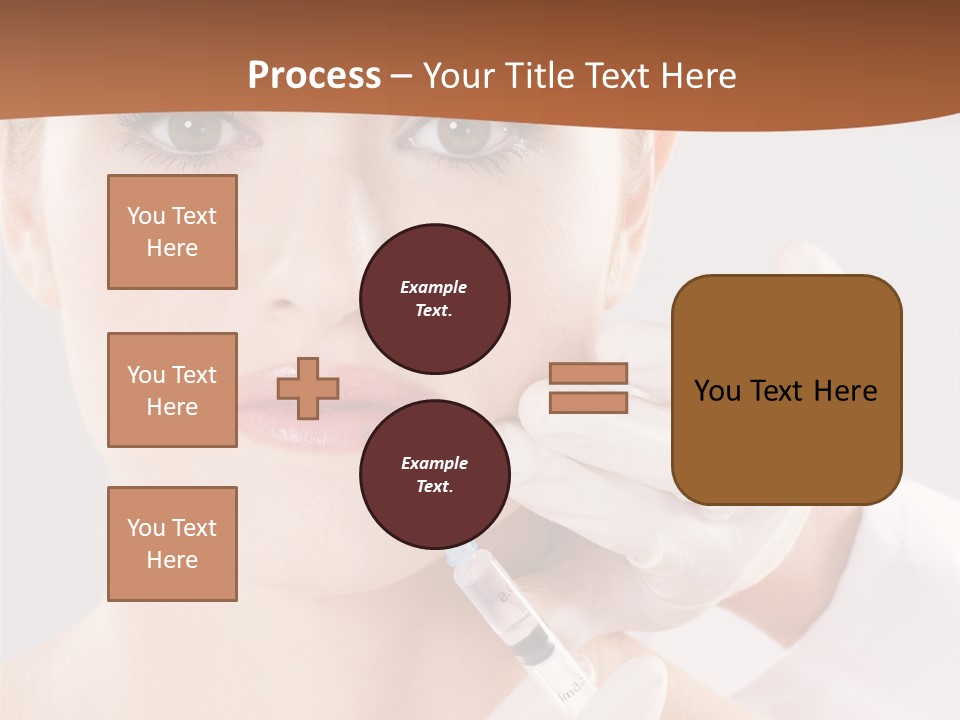 Process – Your Title Text Here

You Text Here

You Text Here

You Text Here

Example Text.

Example Text.

You Text Here